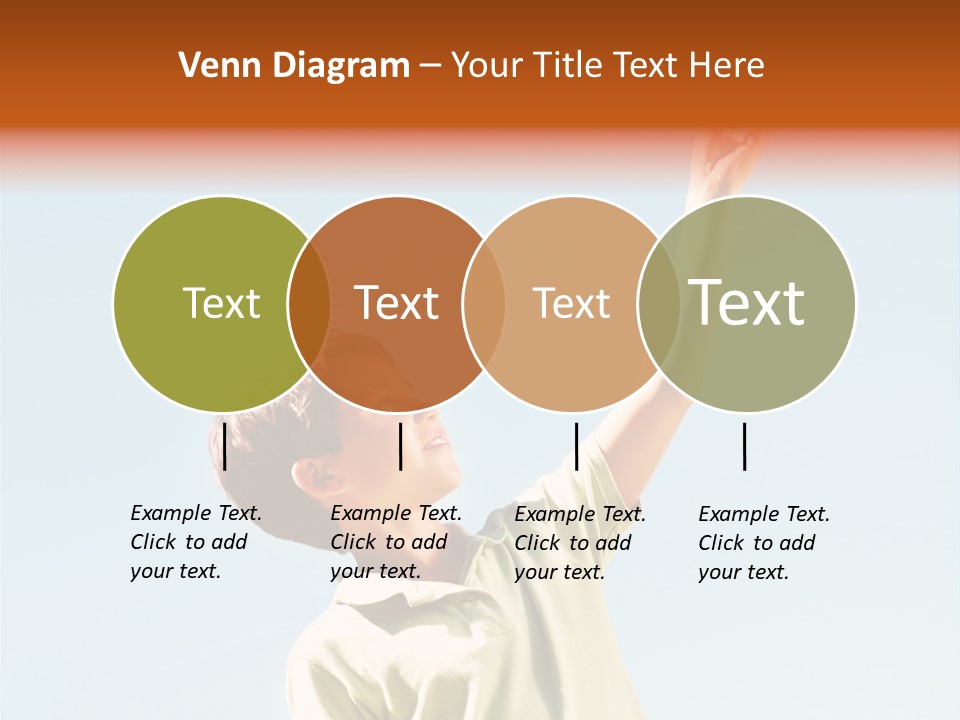 Venn Diagram – Your Title Text Here

Text

Text

Text

Text

Example Text. Click to add your text.

Example Text. Click to add your text.

Example Text. Click to add your text.

Example Text. Click to add your text.